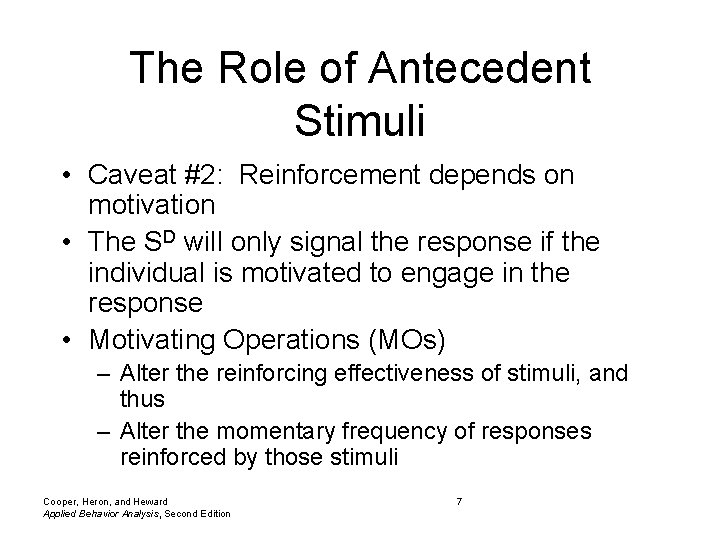 The Role of Antecedent Stimuli

• Caveat #2: Reinforcement depends on motivation
• The $S^D$ will only signal the response if the individual is motivated to engage in the response
• Motivating Operations (MOs)
– Alter the reinforcing effectiveness of stimuli, and thus
– Alter the momentary frequency of responses reinforced by those stimuli

Cooper, Heron, and Heward
Applied Behavior Analysis, Second Edition

7